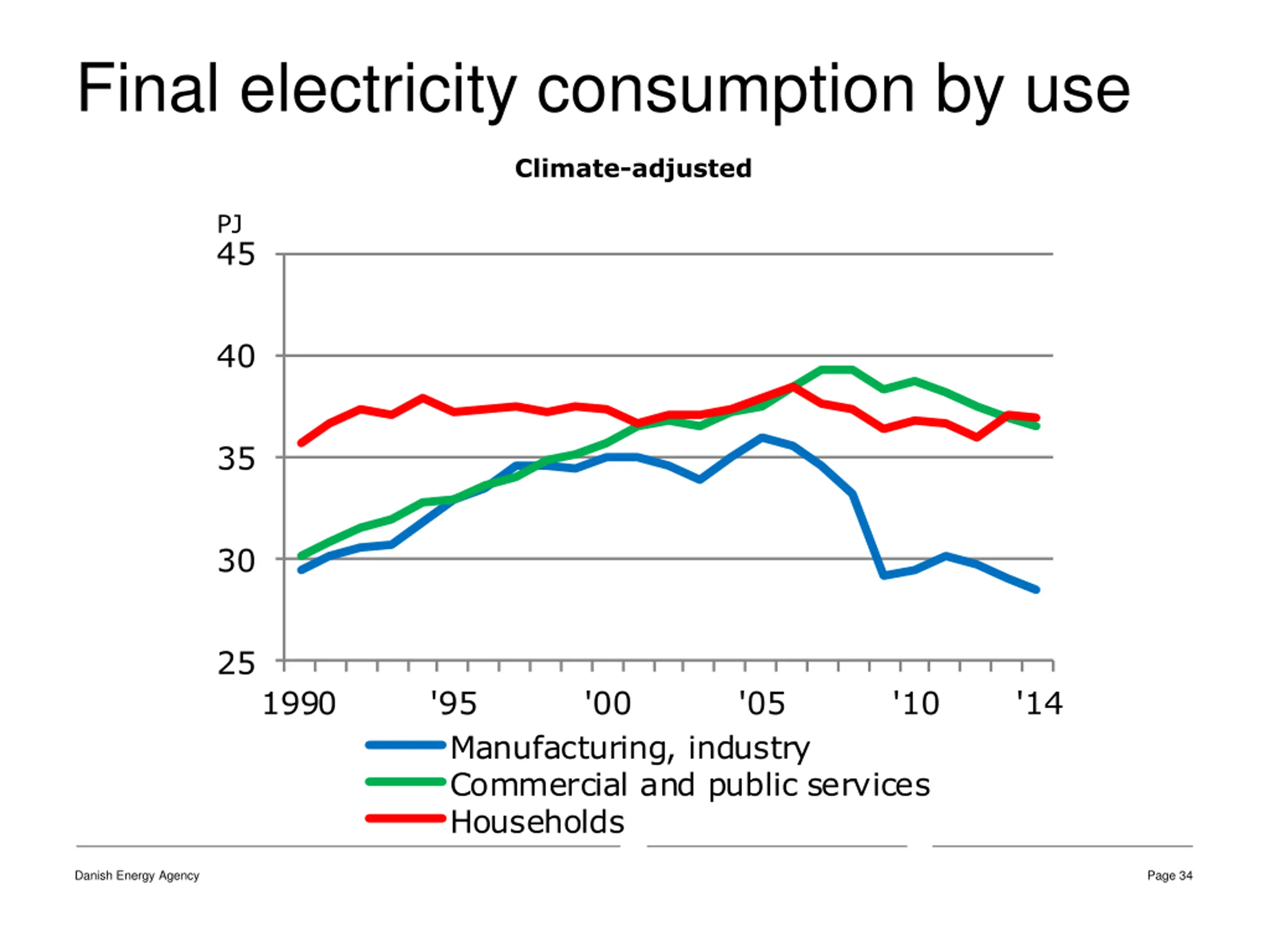 Final electricity consumption by use

Climate-adjusted

PJ
45
40
35
30
25

1990 '95 '00 '05 '10 '14

Manufacturing, industry
Commercial and public services
Households

Danish Energy Agency

Page 34